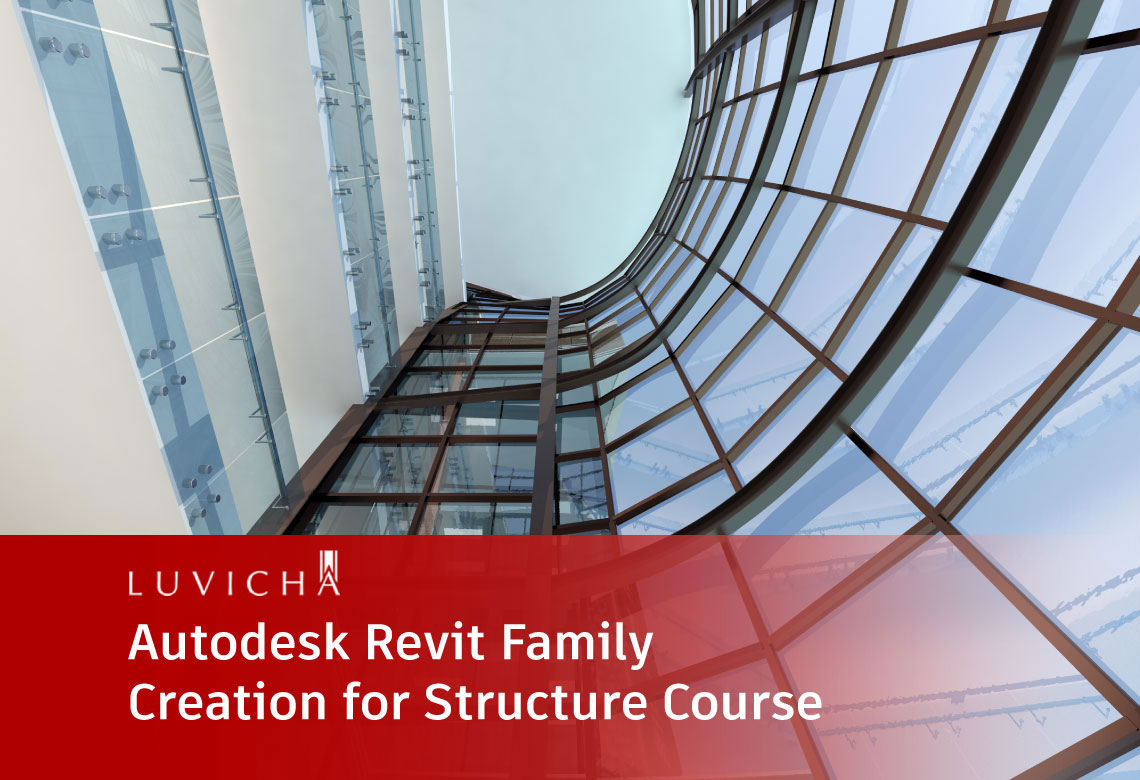 LUVICHA

Autodesk Revit Family Creation for Structure Course